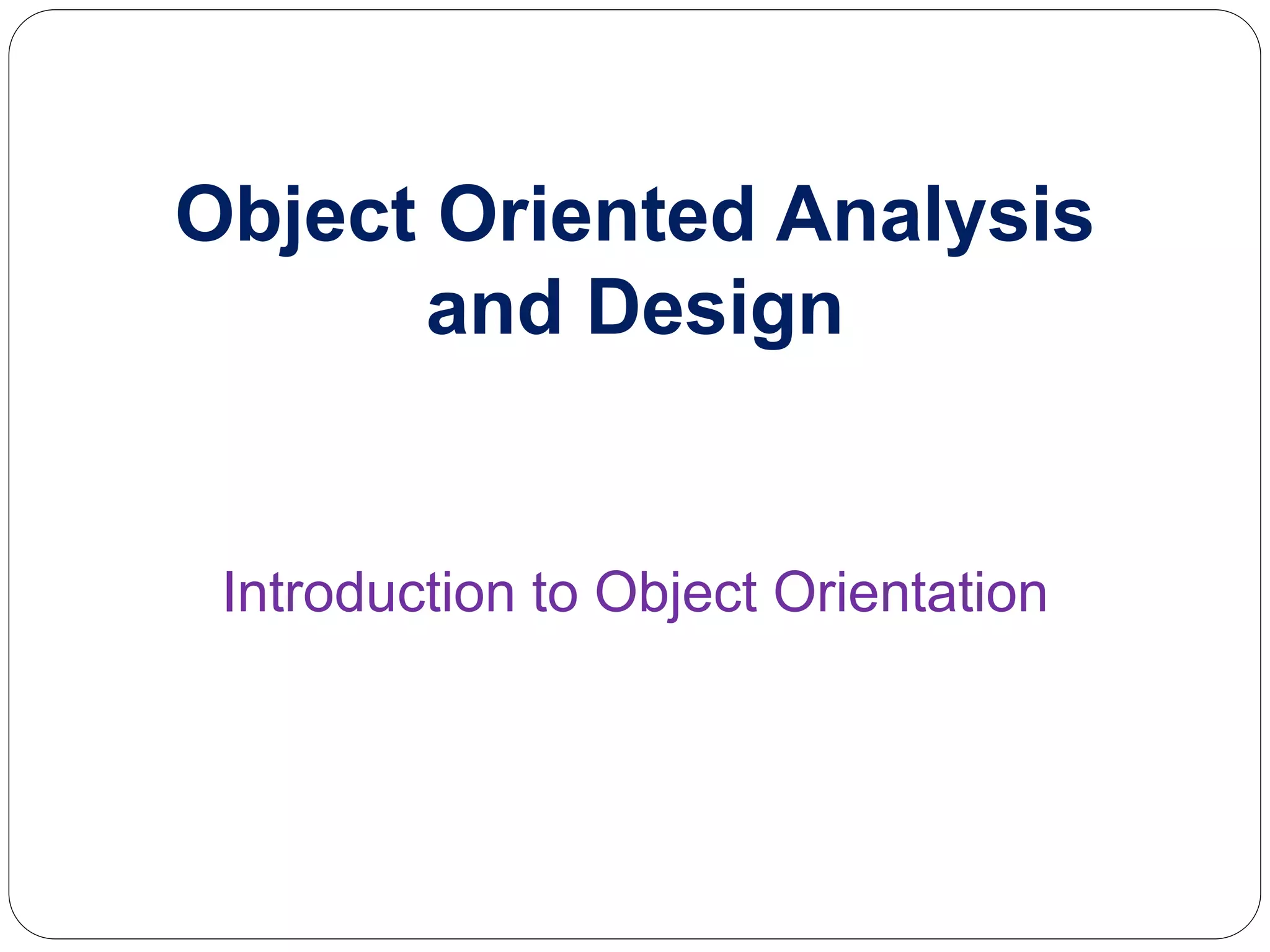 Object Oriented Analysis and Design

Introduction to Object Orientation